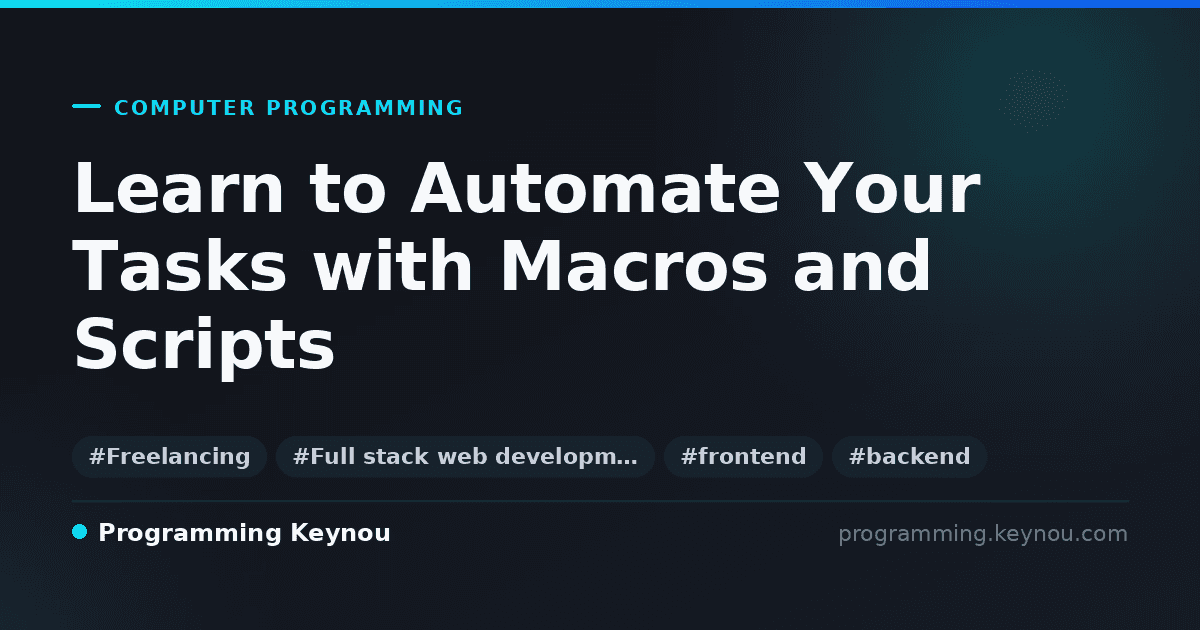 COMPUTER PROGRAMMING

Learn to Automate Your Tasks with Macros and Scripts

#Freelancing #Full stack web developm… #frontend #backend

Programming Keynou

programming.keynou.com